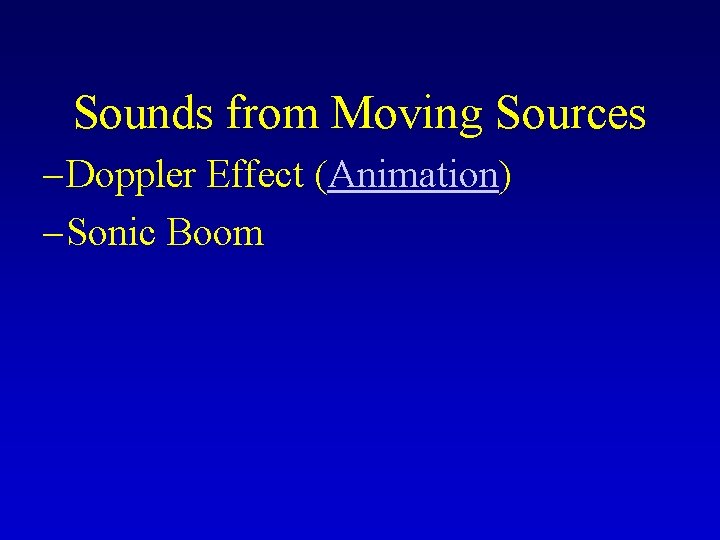 Sounds from Moving Sources

–Doppler Effect (Animation)

–Sonic Boom